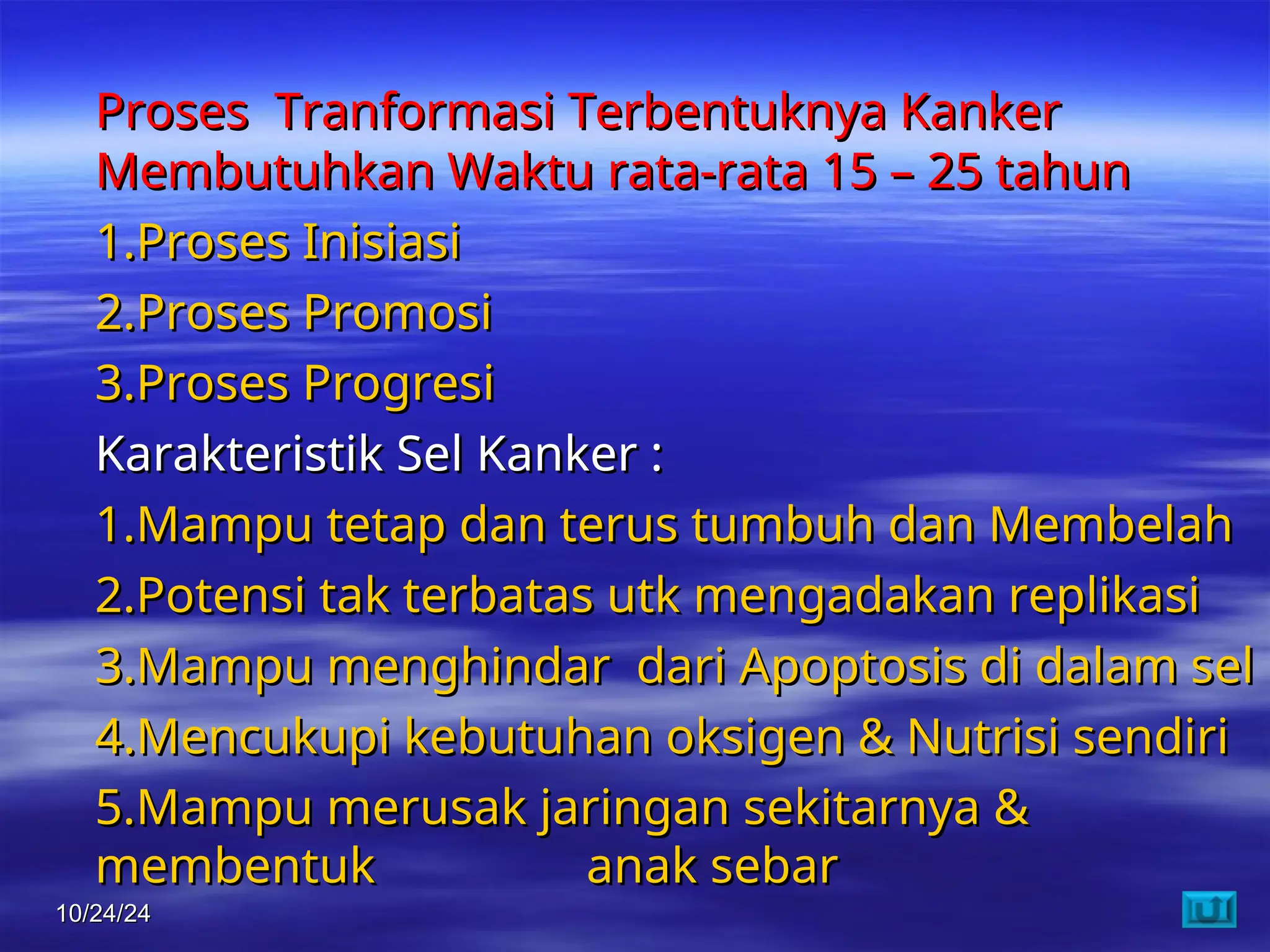 Proses Tranformasi Terbentuknya Kanker Membutuhkan Waktu rata-rata 15 – 25 tahun

1.Proses Inisiasi

2.Proses Promosi

3.Proses Progresi

Karakteristik Sel Kanker :

1.Mampu tetap dan terus tumbuh dan Membelah

2.Potensi tak terbatas utk mengadakan replikasi

3.Mampu menghindar dari Apoptosis di dalam sel

4.Mencukupi kebutuhan oksigen & Nutrisi sendiri

5.Mampu merusak jaringan sekitarnya & membentuk anak sebar

10/24/24